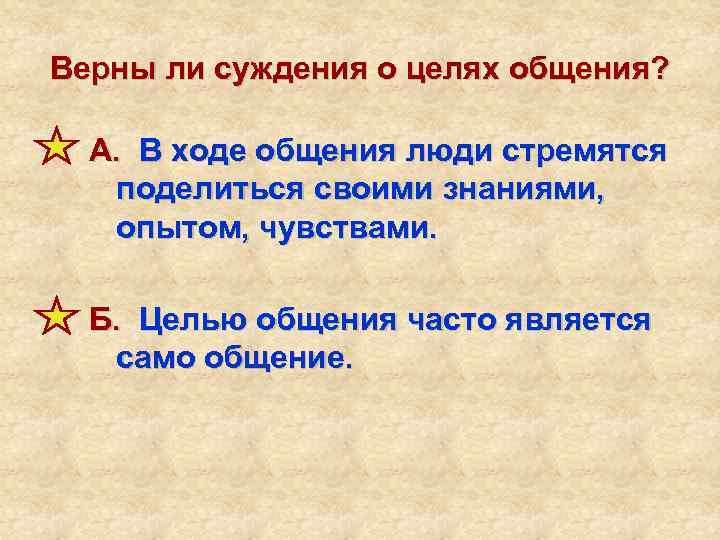 Верны ли суждения о целях общения?

А. В ходе общения люди стремятся поделиться своими знаниями, опытом, чувствами.

Б. Целью общения часто является само общение.